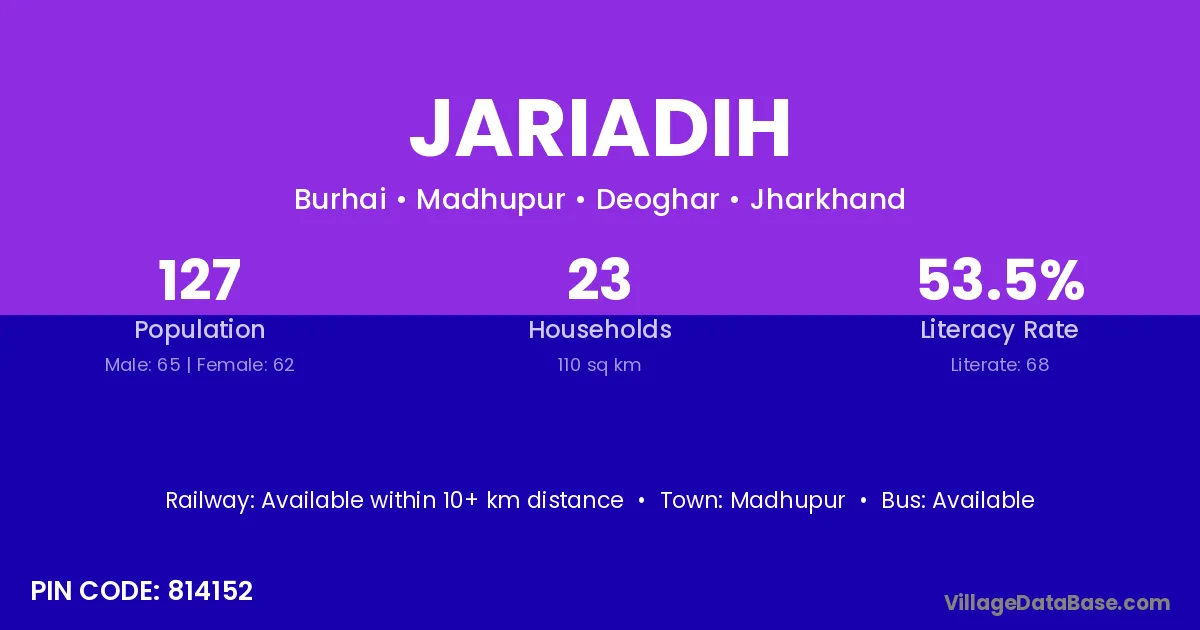 JARIADIH

Burhai • Madhupur • Deoghar • Jharkhand

127
Population
Male: 65 | Female: 62

23
Households
110 sq km

53.5%
Literacy Rate
Literate: 68

Railway: Available within 10+ km distance • Town: Madhupur • Bus: Available

PIN CODE: 814152

VillageDataBase.com